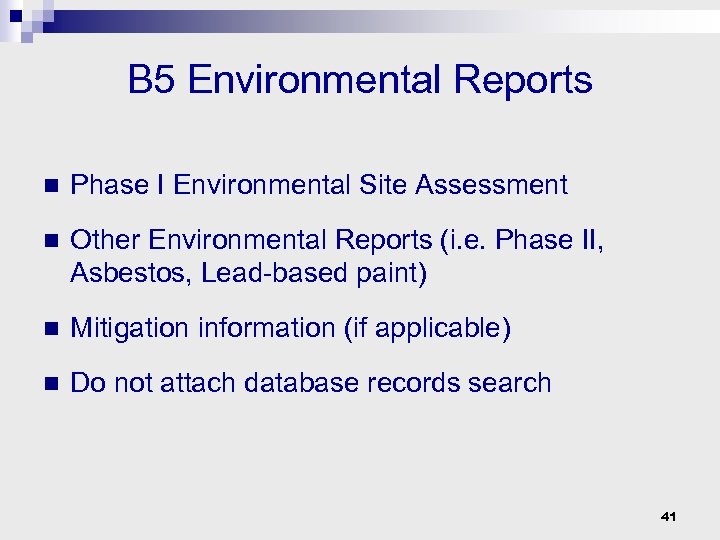 B5 Environmental Reports

- Phase I Environmental Site Assessment
- Other Environmental Reports (i.e. Phase II, Asbestos, Lead-based paint)
- Mitigation information (if applicable)
- Do not attach database records search

41